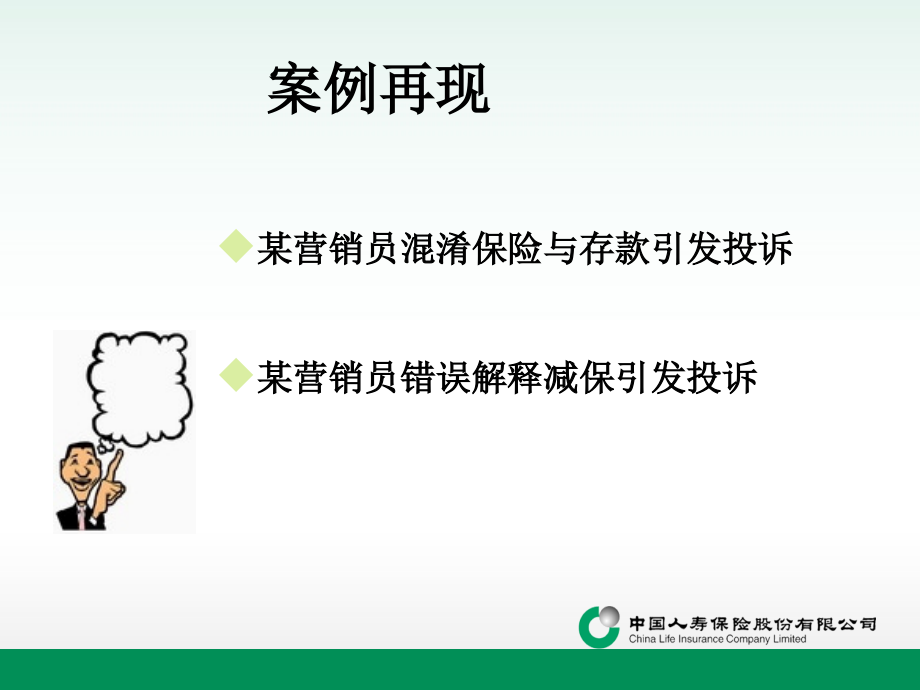 案例再现

◆某营销员混淆保险与存款引发投诉

◆某营销员错误解释减保引发投诉

中国人寿保险股份有限公司
China Life Insurance Company Limited